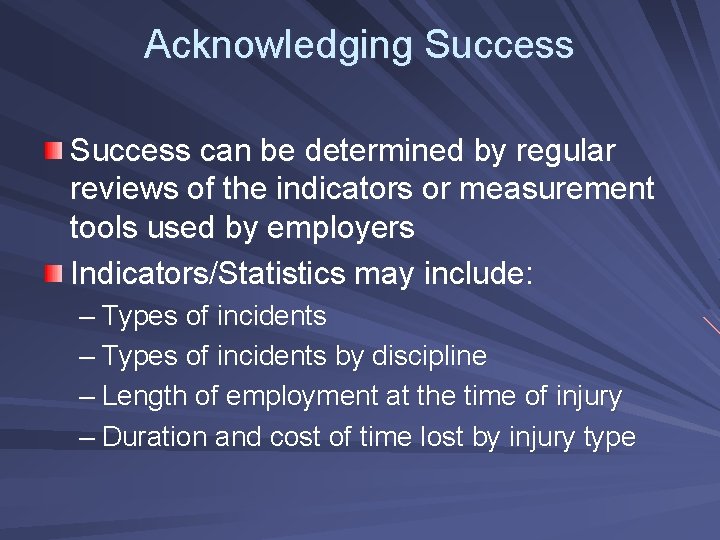 Acknowledging Success

Success can be determined by regular reviews of the indicators or measurement tools used by employers

Indicators/Statistics may include:

– Types of incidents

– Types of incidents by discipline

– Length of employment at the time of injury

– Duration and cost of time lost by injury type